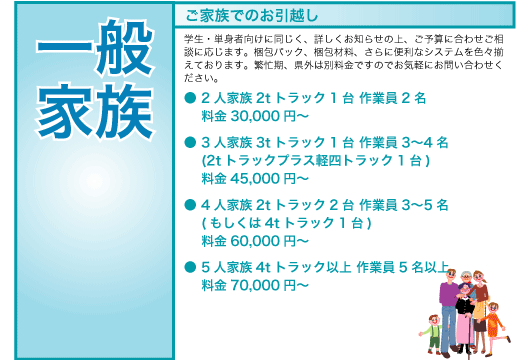 一般
家族

ご家族でのお引越し

学生・単身者向けに同じく、詳しくお知らせの上、ご予算に合わせご相談に応じます。梱包パック、梱包材料、さらに便利なシステムを色々揃えております。繁忙期、県外は別料金ですのでお気軽にお問い合わせください。

● 2 人家族 2t トラック 1 台 作業員 2 名
料金 30,000 円〜

● 3 人家族 3t トラック 1 台 作業員 3〜4 名
(2t トラックプラス軽四トラック 1 台 )
料金 45,000 円〜

● 4 人家族 2t トラック 2 台 作業員 3〜5 名
( もしくは 4t トラック 1 台 )
料金 60,000 円〜

● 5 人家族 4t トラック以上 作業員 5 名以上
料金 70,000 円〜